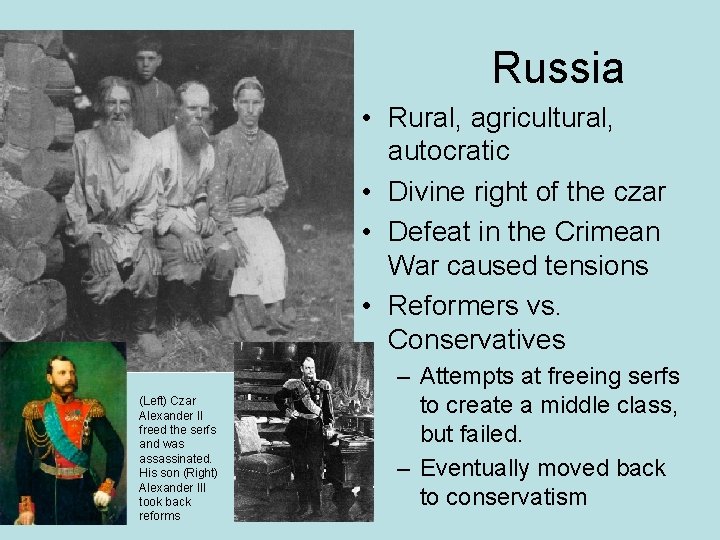 Russia

• Rural, agricultural, autocratic
• Divine right of the czar
• Defeat in the Crimean War caused tensions
• Reformers vs. Conservatives
– Attempts at freeing serfs to create a middle class, but failed.
– Eventually moved back to conservatism

(Left) Czar Alexander II freed the serfs and was assassinated. His son (Right) Alexander III took back reforms